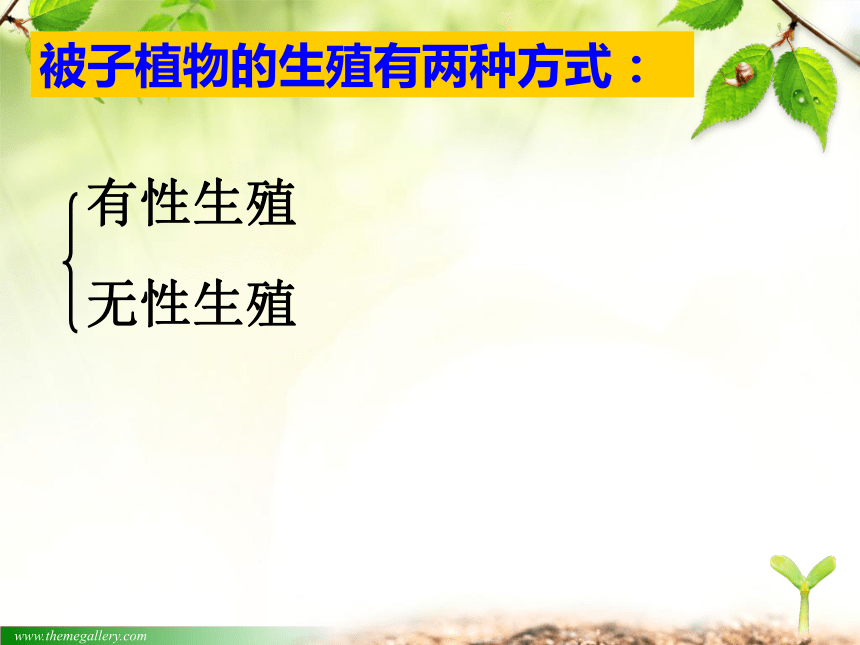 被子植物的生殖有两种方式：

有性生殖

无性生殖

www.themegallery.com